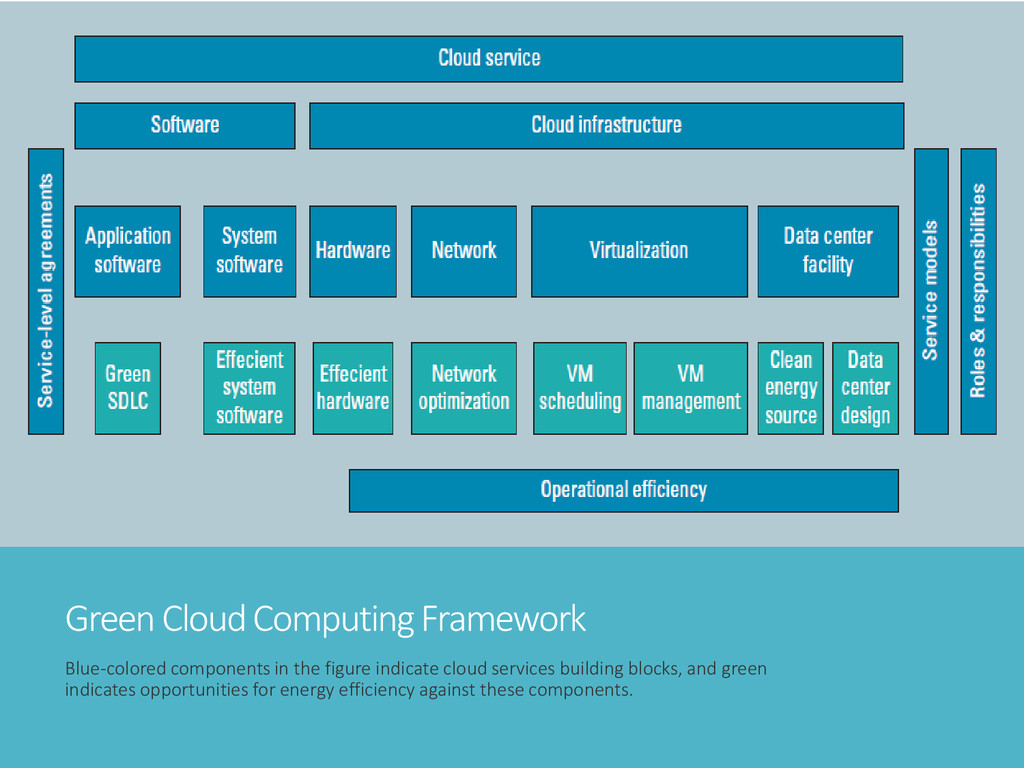 Cloud service

Software

Cloud infrastructure

Service-level agreements

Application software

System software

Hardware

Network

Virtualization

Data center facility

Service models

Roles & responsibilities

Green SDLC

Effecient system software

Effecient hardware

Network optimization

VM scheduling

VM management

Clean energy source

Data center design

Operational efficiency

Green Cloud Computing Framework

Blue-colored components in the figure indicate cloud services building blocks, and green indicates opportunities for energy efficiency against these components.